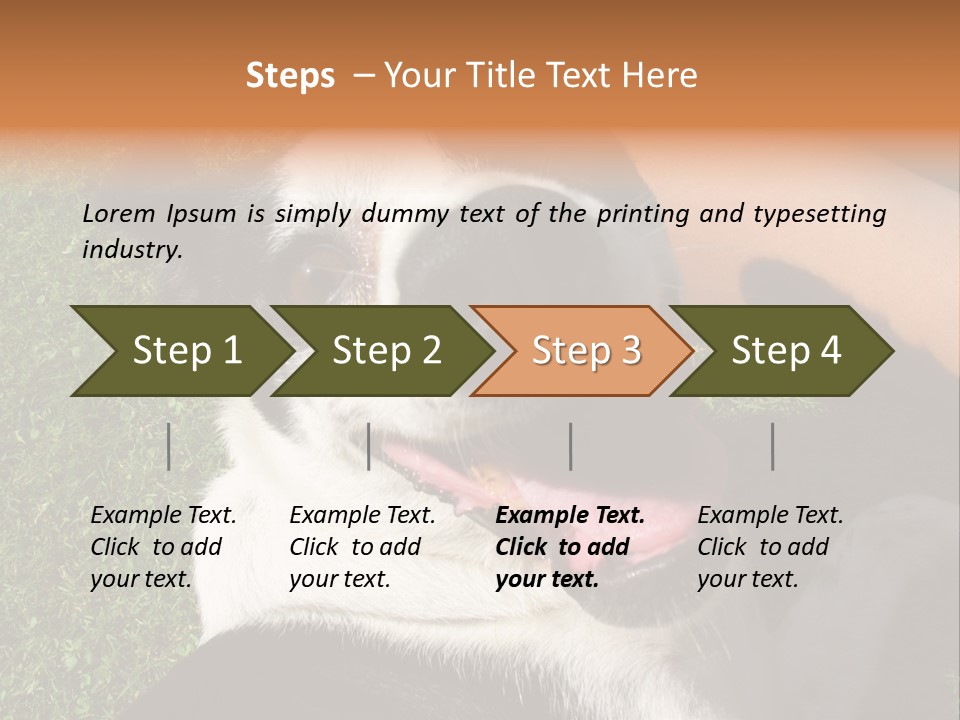 Steps – Your Title Text Here

Lorem Ipsum is simply dummy text of the printing and typesetting industry.

Step 1

Step 2

Step 3

Step 4

Example Text. Click to add your text.

Example Text. Click to add your text.

Example Text. Click to add your text.

Example Text. Click to add your text.